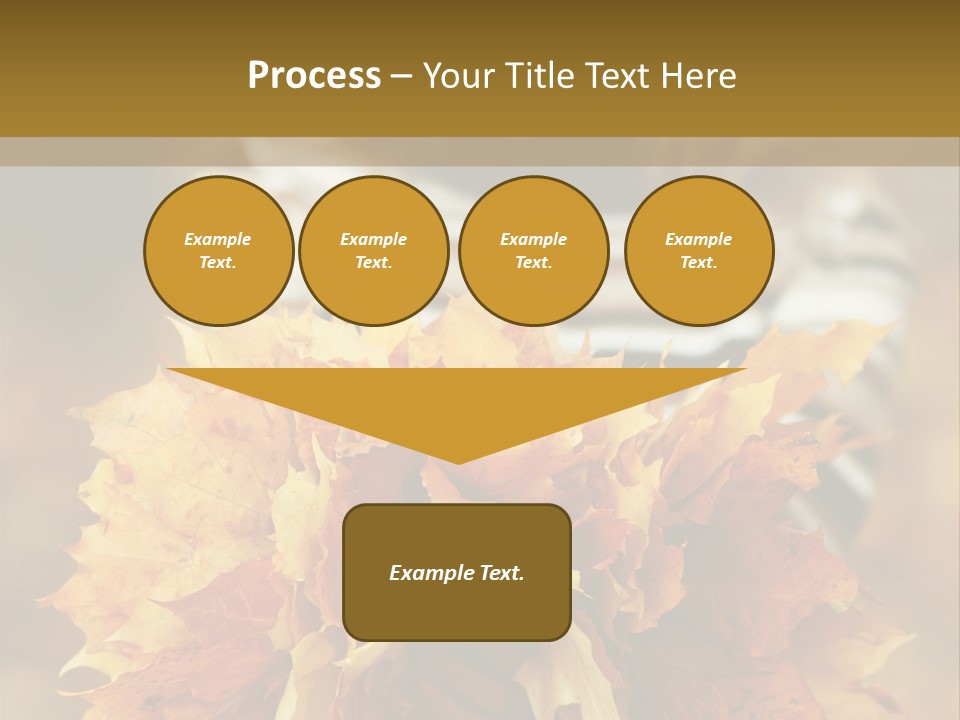 Process – Your Title Text Here

Example Text.

Example Text.

Example Text.

Example Text.

Example Text.